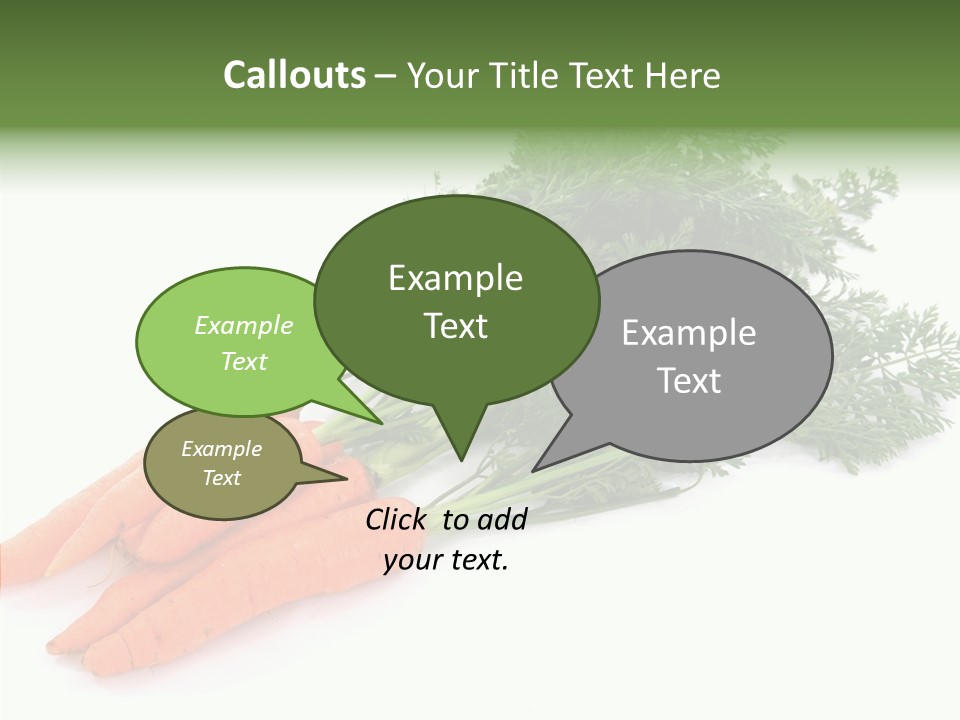 Callouts – Your Title Text Here

Example Text

Example Text

Example Text

Example Text

Click to add your text.